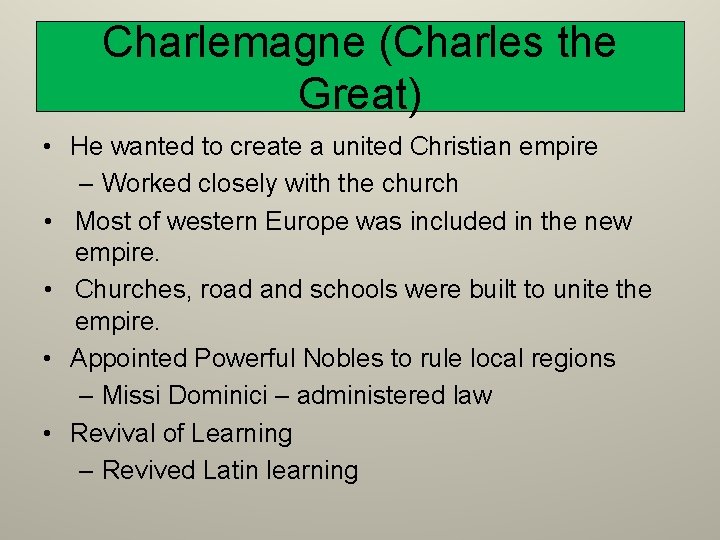 Charlemagne (Charles the Great)

• He wanted to create a united Christian empire
– Worked closely with the church
• Most of western Europe was included in the new empire.
• Churches, road and schools were built to unite the empire.
• Appointed Powerful Nobles to rule local regions
– Missi Dominici – administered law
• Revival of Learning
– Revived Latin learning